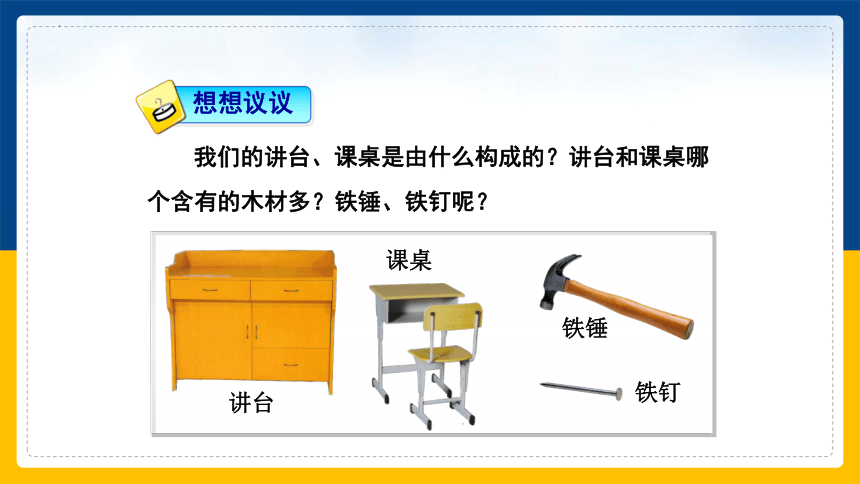 想想议议

我们的讲台、课桌是由什么构成的？讲台和课桌哪个含有的木材多？铁锤、铁钉呢？

课桌

铁锤

讲台

铁钉